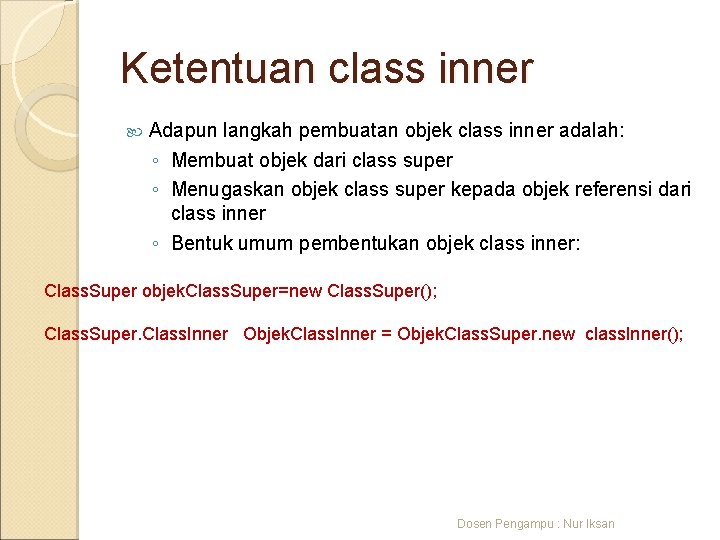 Ketentuan class inner

Adapun langkah pembuatan objek class inner adalah:
◦ Membuat objek dari class super
◦ Menugaskan objek class super kepada objek referensi dari class inner
◦ Bentuk umum pembentukan objek class inner:

ClassSuper objekClassSuper=new ClassSuper();

ClassSuper.ClassInner ObjekClassInner = ObjekClassSuper.new classInner();

Dosen Pengampu : Nur Iksan